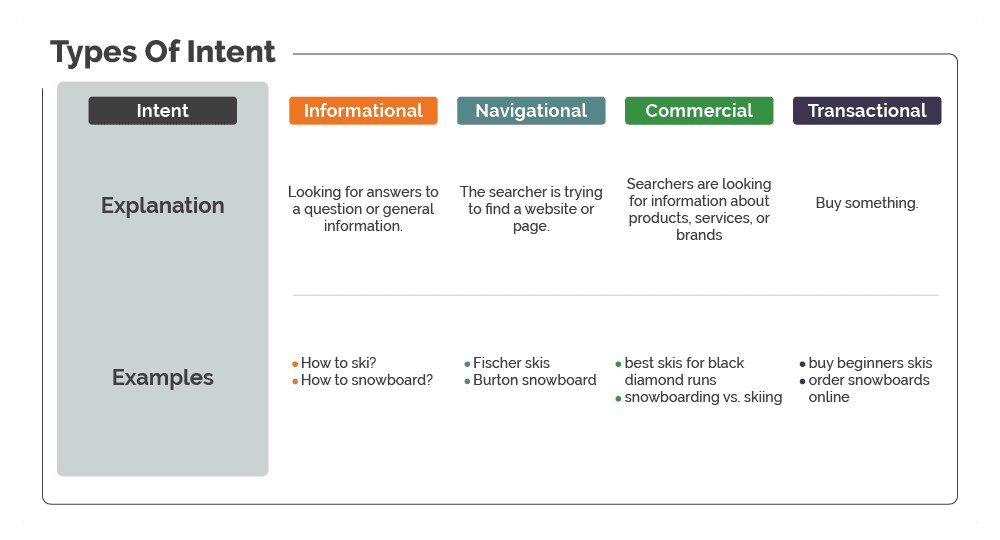 Types Of Intent

| Intent | Informational | Navigational | Commercial | Transactional |
|---|---|---|---|---|
| Explanation | Looking for answers to a question or general information. | The searcher is trying to find a website or page. | Searchers are looking for information about products, services, or brands | Buy something. |
| Examples | • How to ski? • How to snowboard? | • Fischer skis • Burton snowboard | • best skis for black diamond runs • snowboarding vs. skiing | • buy beginners skis • order snowboards online |